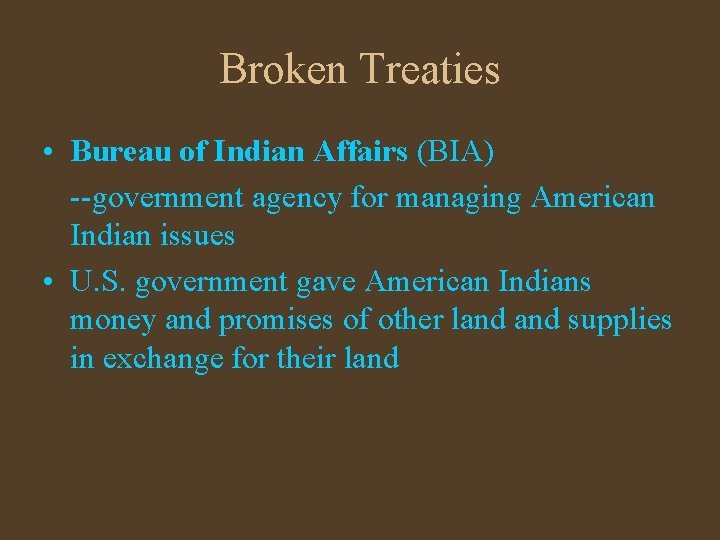 Broken Treaties

• Bureau of Indian Affairs (BIA)
--government agency for managing American Indian issues

• U.S. government gave American Indians money and promises of other land and supplies in exchange for their land